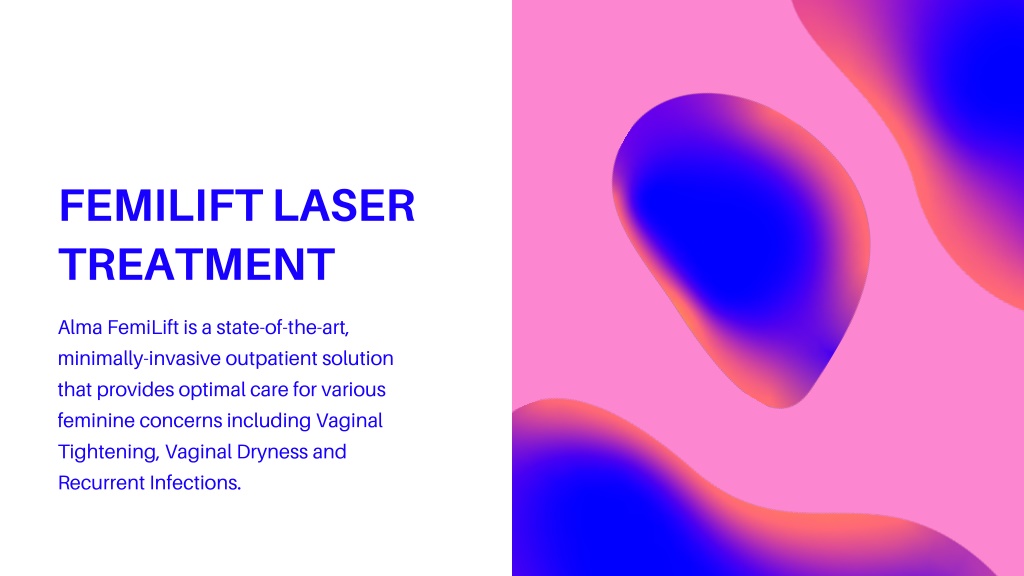 FEMILIFT LASER TREATMENT

Alma FemiLift is a state-of-the-art, minimally-invasive outpatient solution that provides optimal care for various feminine concerns including Vaginal Tightening, Vaginal Dryness and Recurrent Infections.